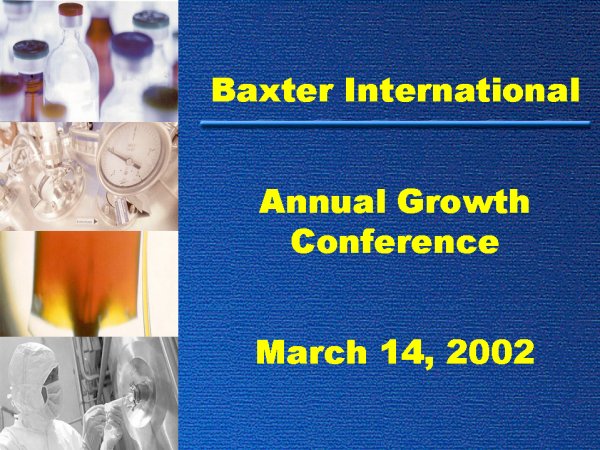 Baxter International

Annual Growth Conference

March 14, 2002